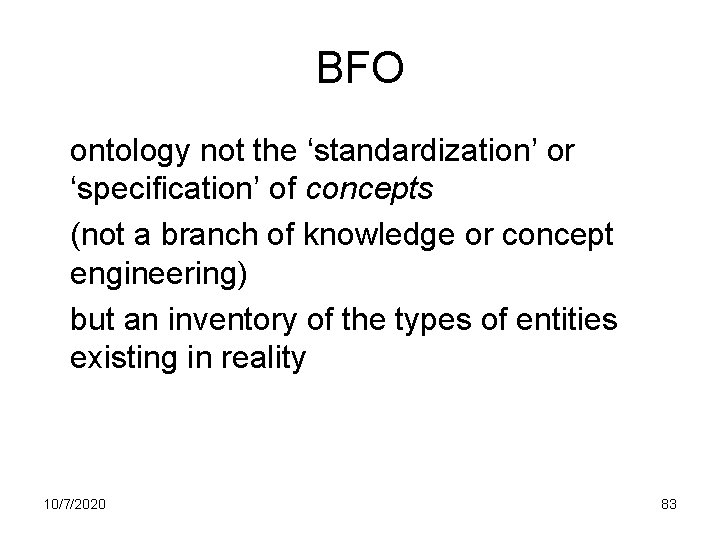 BFO

ontology not the ‘standardization’ or ‘specification’ of concepts

(not a branch of knowledge or concept engineering)

but an inventory of the types of entities existing in reality

10/7/2020

83